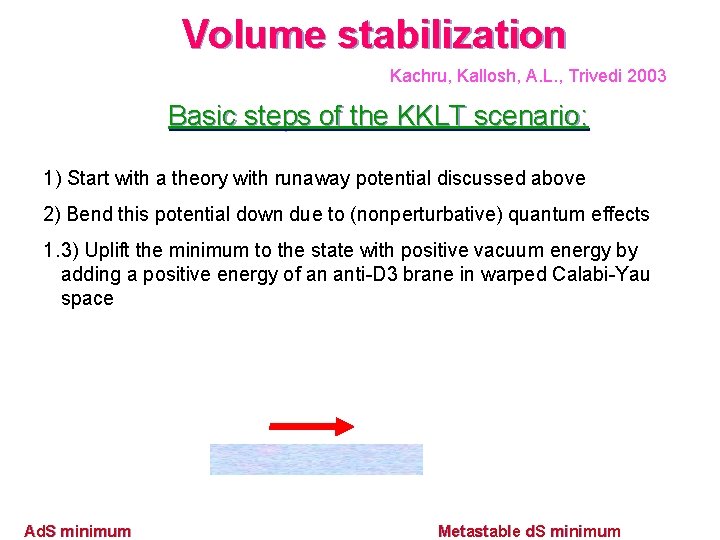 Volume stabilization

Kachru, Kallosh, A.L., Trivedi 2003

Basic steps of the KKLT scenario:

1) Start with a theory with runaway potential discussed above

2) Bend this potential down due to (nonperturbative) quantum effects

1.3) Uplift the minimum to the state with positive vacuum energy by adding a positive energy of an anti-D3 brane in warped Calabi-Yau space

AdS minimum

Metastable dS minimum